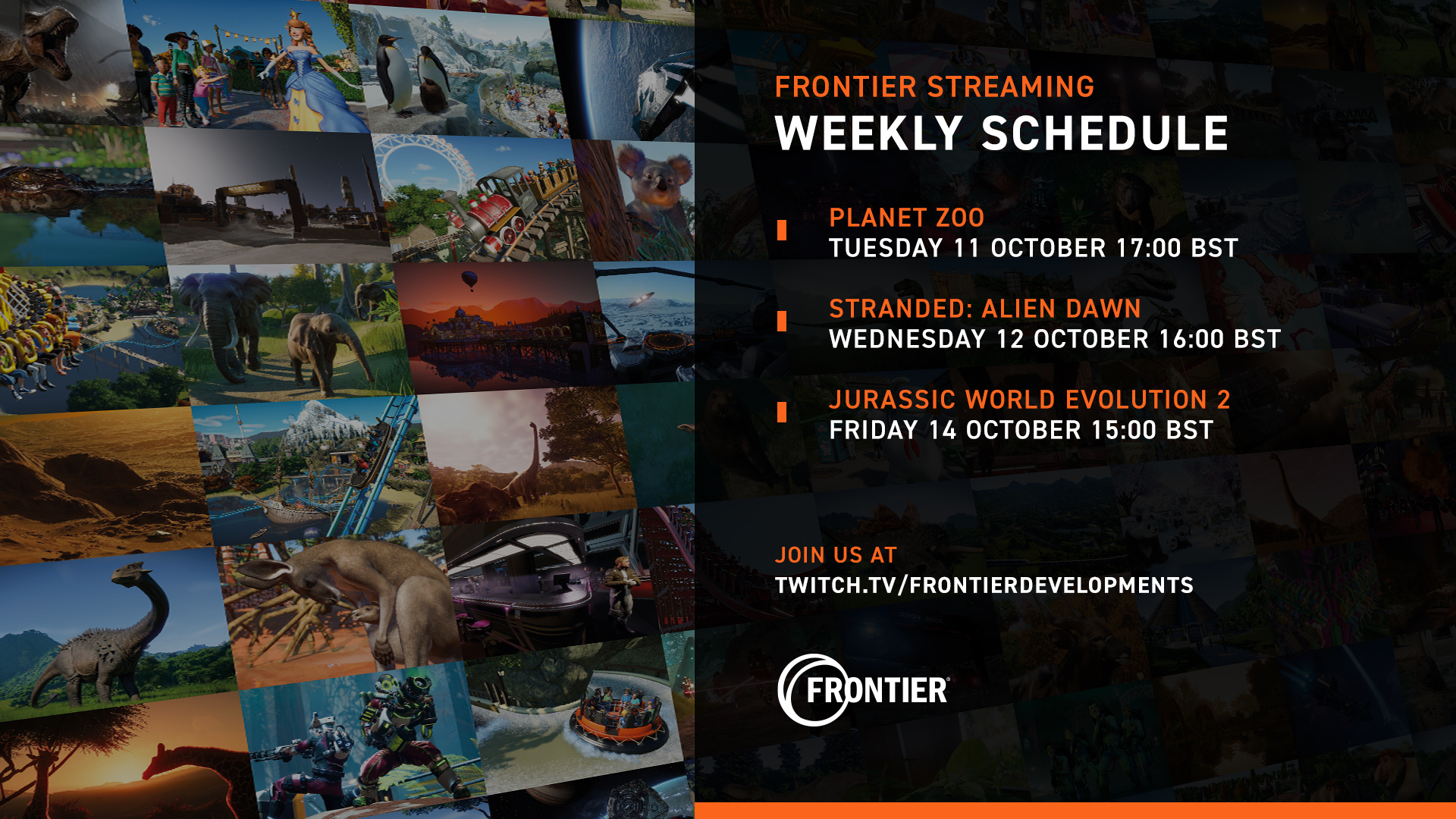 FRONTIER STREAMING
WEEKLY SCHEDULE

PLANET ZOO
TUESDAY 11 OCTOBER 17:00 BST

STRANDED: ALIEN DAWN
WEDNESDAY 12 OCTOBER 16:00 BST

JURASSIC WORLD EVOLUTION 2
FRIDAY 14 OCTOBER 15:00 BST

JOIN US AT
TWITCH.TV/FRONTIERDEVELOPMENTS

FRONTIER